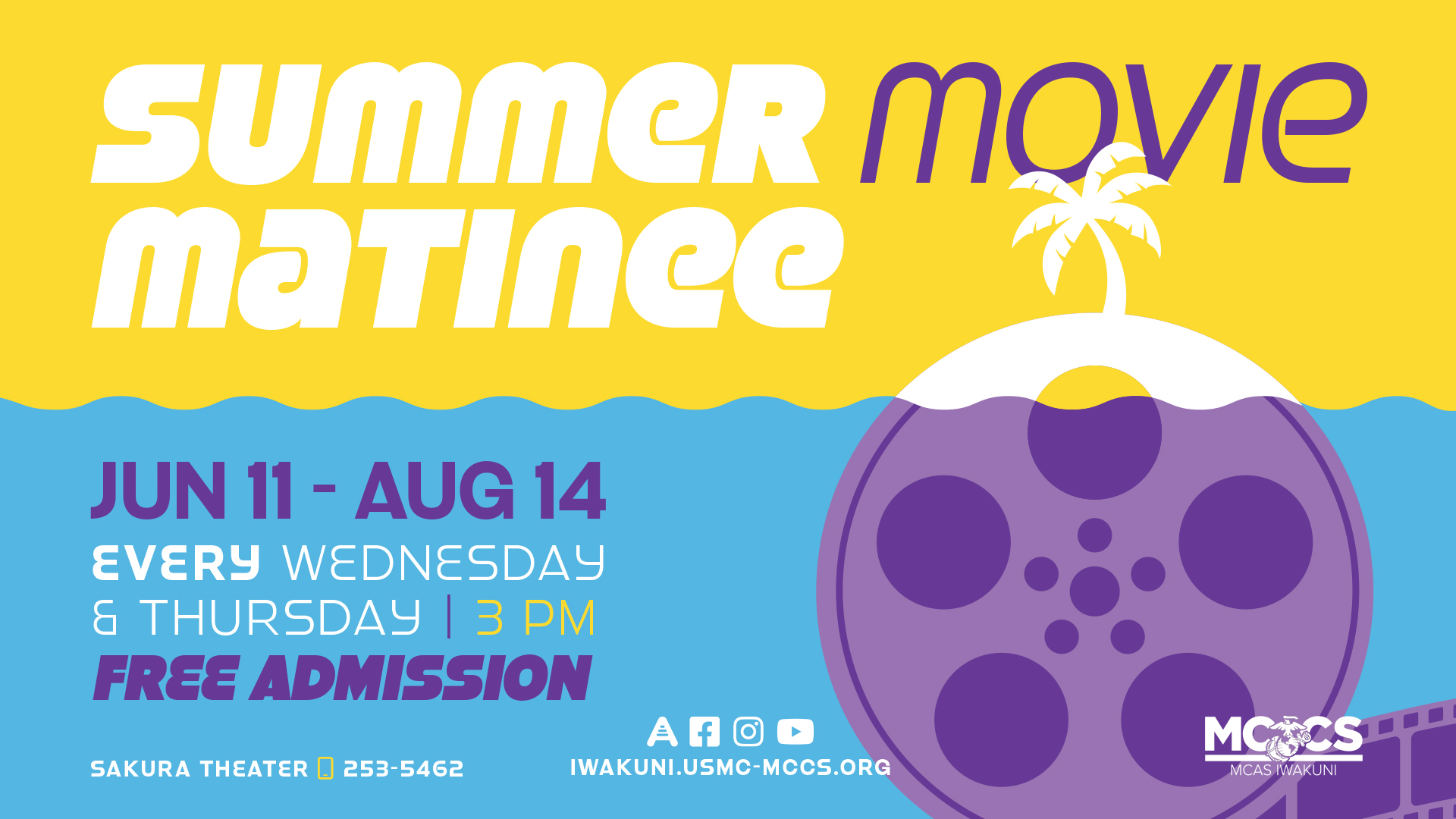 SUMMER MOVIE MATINEE

JUN 11 - AUG 14
EVERY WEDNESDAY & THURSDAY | 3 PM
FREE ADMISSION

SAKURA THEATER 253-5462

IWAKUNI.USMC-MCCS.ORG

MCCS
MCAS IWAKUNI